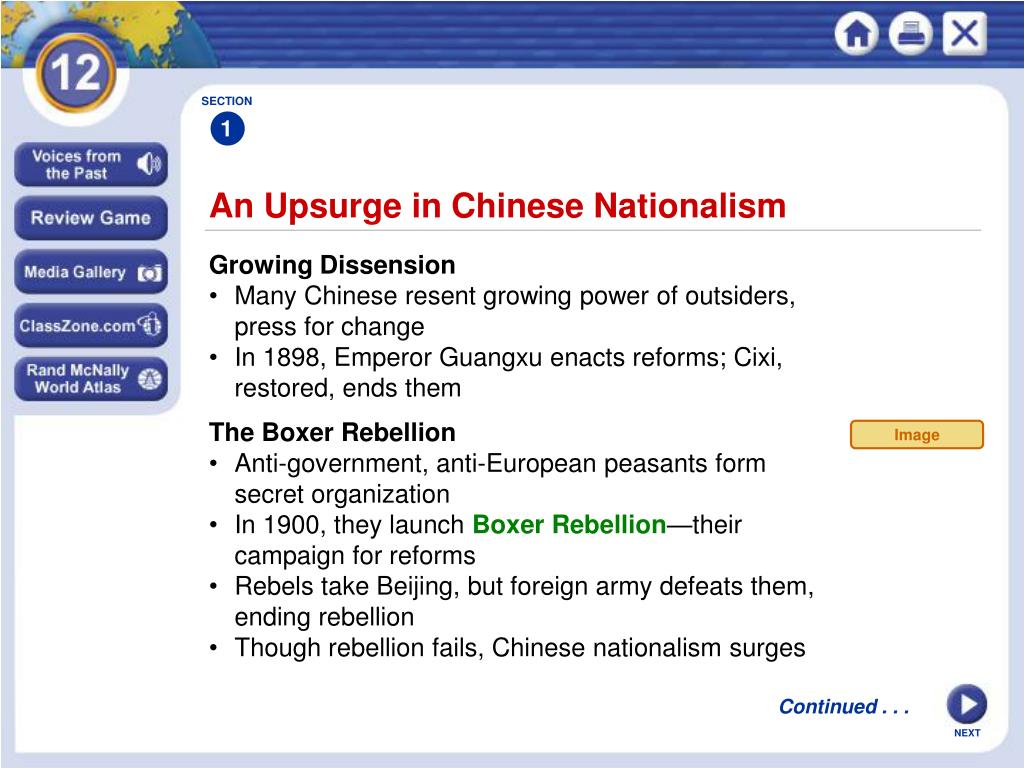 12

Voices from the Past

Review Game

Media Gallery

ClassZone.com

Rand McNally World Atlas

SECTION
1

An Upsurge in Chinese Nationalism

Growing Dissension
• Many Chinese resent growing power of outsiders, press for change
• In 1898, Emperor Guangxu enacts reforms; Cixi, restored, ends them

The Boxer Rebellion
• Anti-government, anti-European peasants form secret organization
• In 1900, they launch Boxer Rebellion—their campaign for reforms
• Rebels take Beijing, but foreign army defeats them, ending rebellion
• Though rebellion fails, Chinese nationalism surges

Image

Continued . . .

NEXT